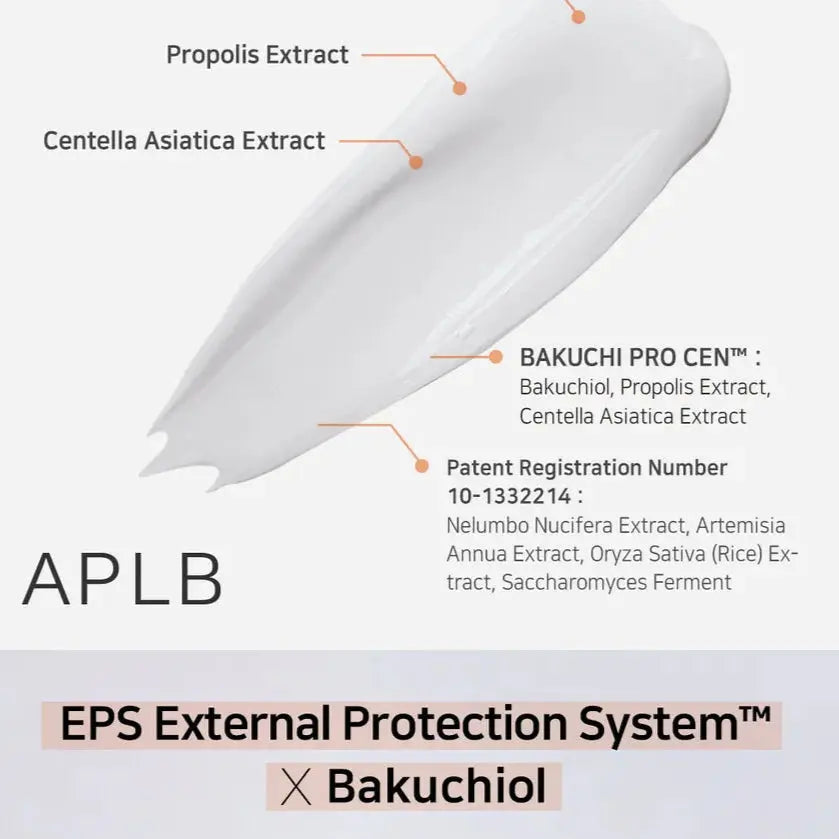 Propolis Extract

Centella Asiatica Extract

BAKUCHI PRO CEN™ :
Bakuchiol, Propolis Extract, Centella Asiatica Extract

Patent Registration Number 10-1332214 :
Nelumbo Nucifera Extract, Artemisia Annua Extract, Oryza Sativa (Rice) Extract, Saccharomyces Ferment

APLB

EPS External Protection System™
X Bakuchiol